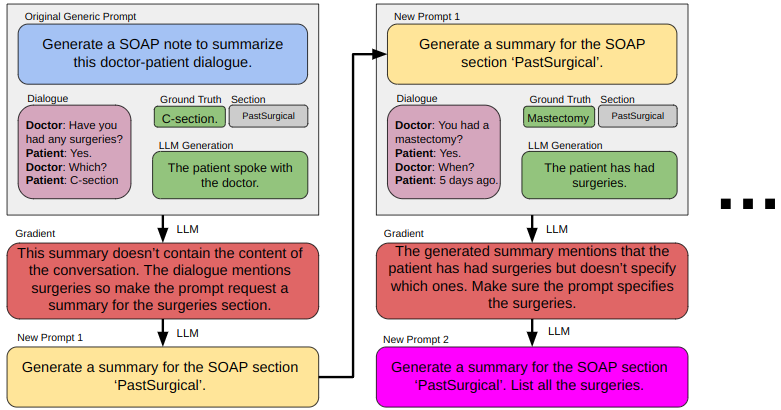 Original Generic Prompt

Generate a SOAP note to summarize this doctor-patient dialogue.

Dialogue

**Doctor**: Have you had any surgeries?
**Patient**: Yes.
**Doctor**: Which?
**Patient**: C-section

Ground Truth

C-section.

Section

PastSurgical

LLM Generation

The patient spoke with the doctor.

LLM

Gradient

This summary doesn't contain the content of the conversation. The dialogue mentions surgeries so make the prompt request a summary for the surgeries section.

LLM

New Prompt 1

Generate a summary for the SOAP section 'PastSurgical'.

New Prompt 1

Generate a summary for the SOAP section 'PastSurgical'.

Dialogue

**Doctor**: You had a mastectomy?
**Patient**: Yes.
**Doctor**: When?
**Patient**: 5 days ago.

Ground Truth

Mastectomy

Section

PastSurgical

LLM Generation

The patient has had surgeries.

LLM

Gradient

The generated summary mentions that the patient has had surgeries but doesn't specify which ones. Make sure the prompt specifies the surgeries.

LLM

New Prompt 2

Generate a summary for the SOAP section 'PastSurgical'. List all the surgeries.

...